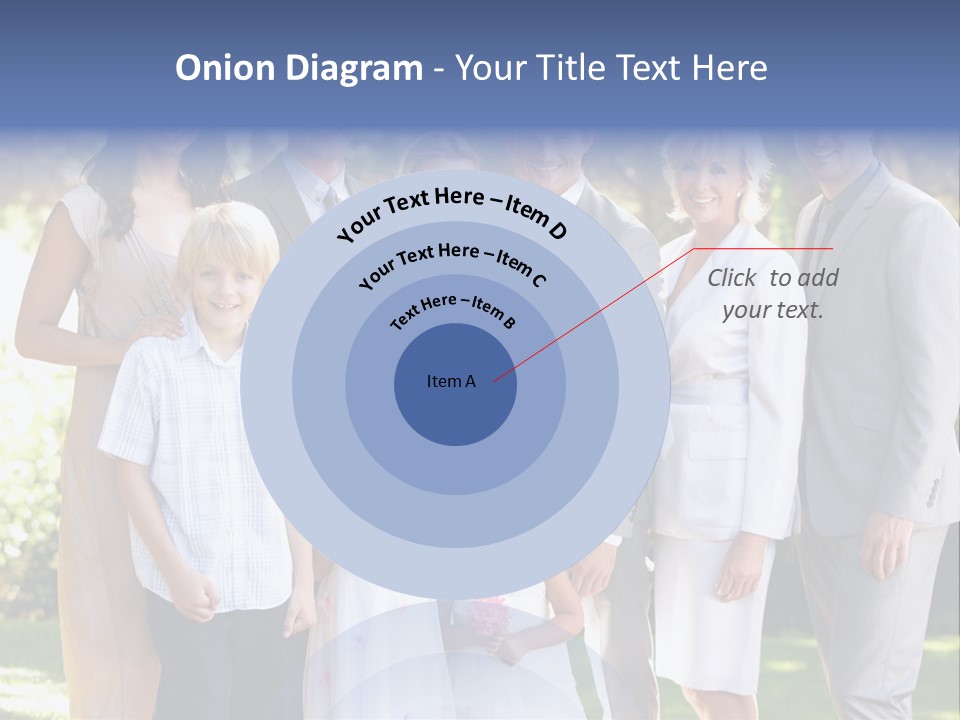 Onion Diagram - Your Title Text Here

Your Text Here – Item D

Your Text Here – Item C

Text Here – Item B

Item A

Click to add your text.